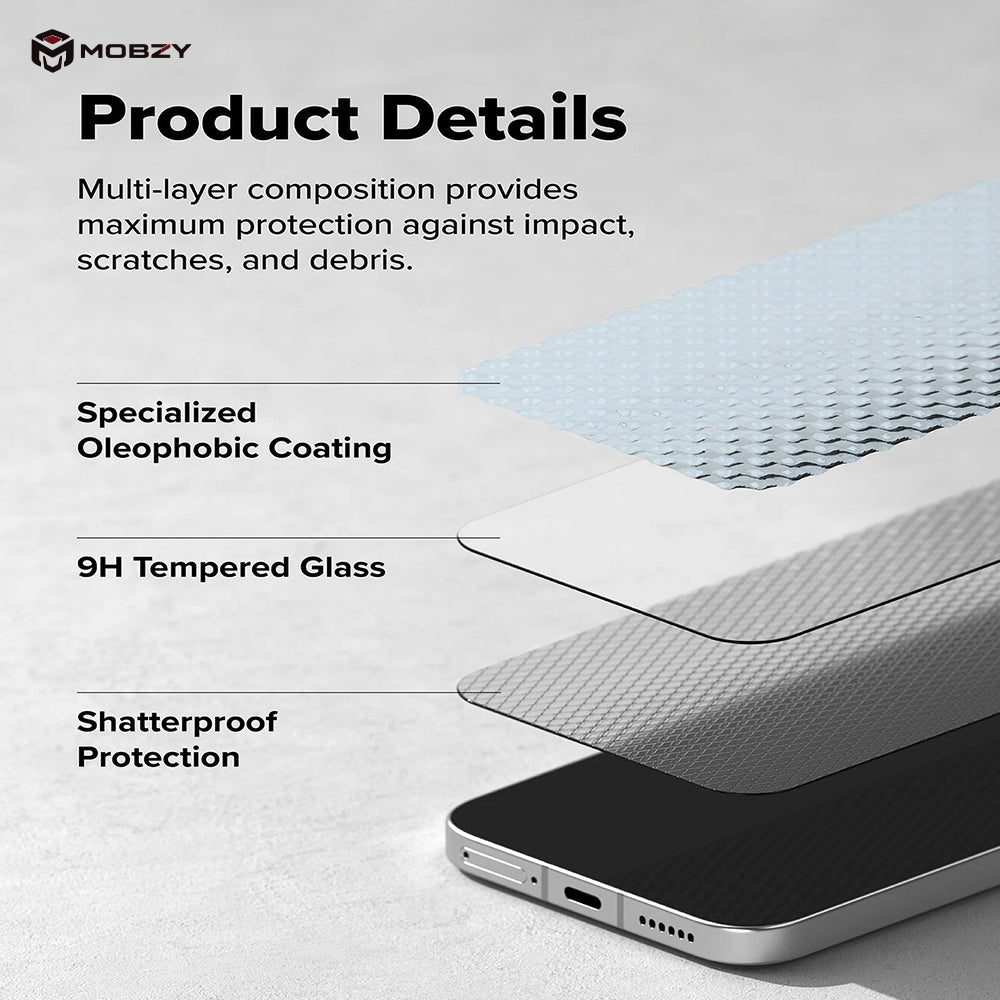 MOBZY

Product Details

Multi-layer composition provides maximum protection against impact, scratches, and debris.

Specialized Oleophobic Coating

9H Tempered Glass

Shatterproof Protection